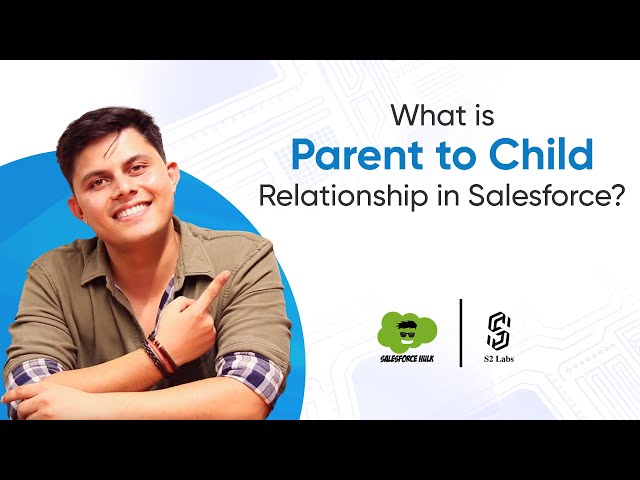 What is
Parent to Child
Relationship in Salesforce?

SALESFORCE HULK

S2 Labs